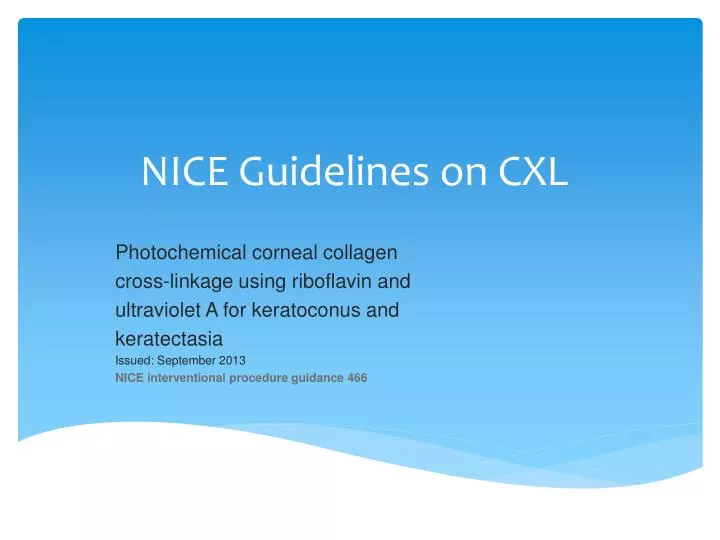 NICE Guidelines on CXL

Photochemical corneal collagen cross-linkage using riboflavin and ultraviolet A for keratoconus and keratectasia

Issued: September 2013

NICE interventional procedure guidance 466